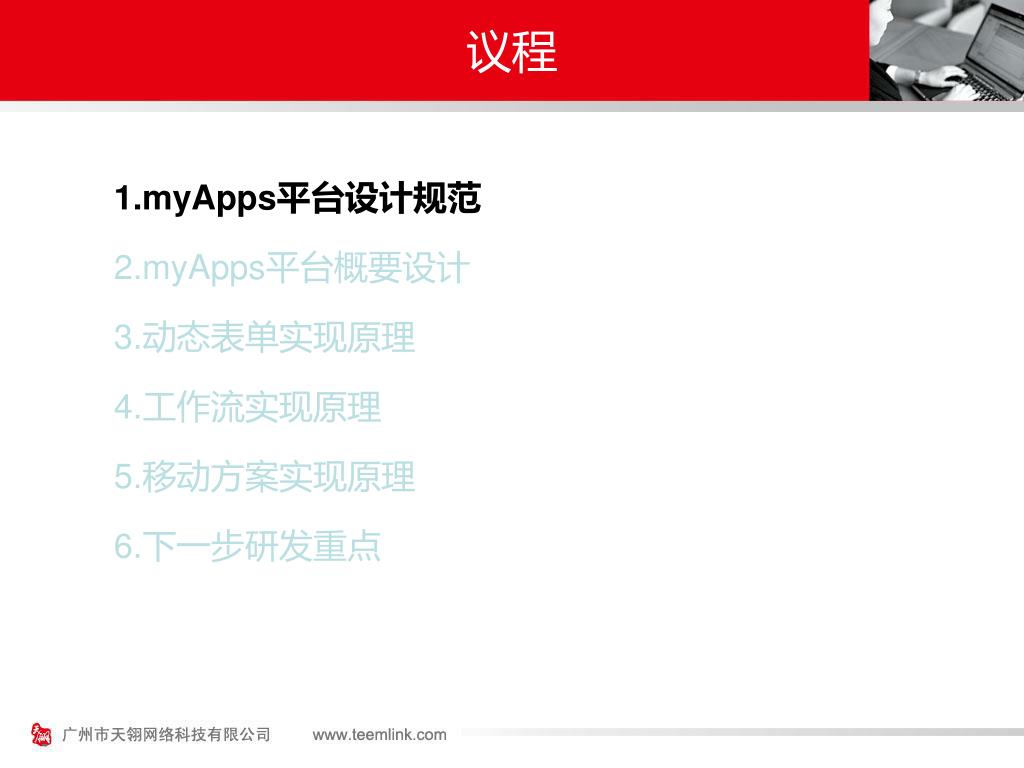 议程

1.myApps平台设计规范

2.myApps平台概要设计

3.动态表单实现原理

4.工作流实现原理

5.移动方案实现原理

6.下一步研发重点

广州市天翎网络科技有限公司 www.teemlink.com